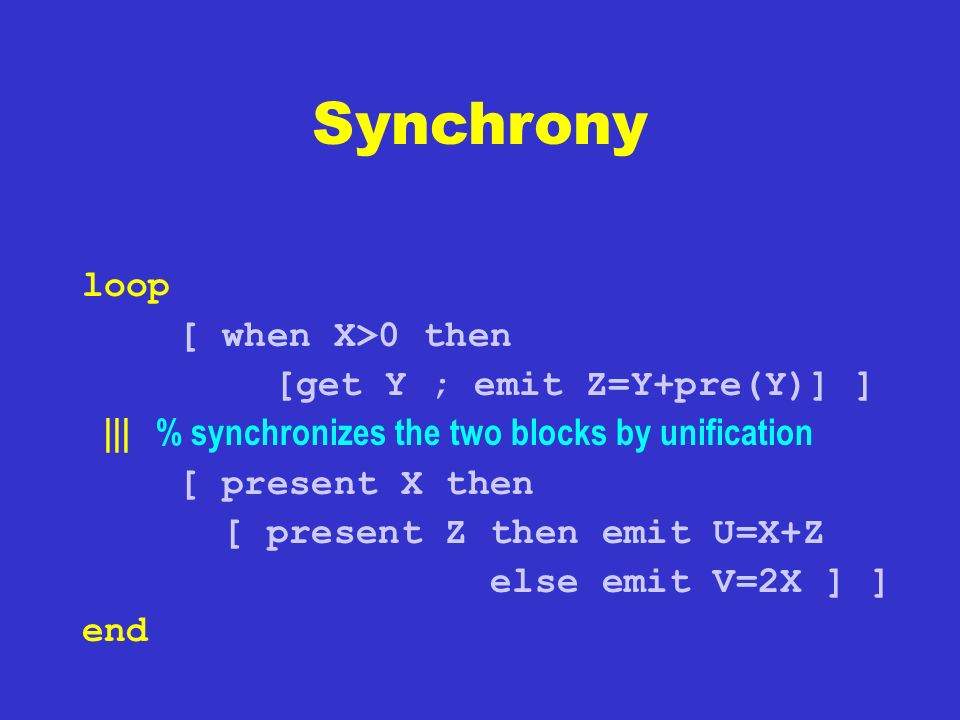 Synchrony

loop
[ when X>0 then
[get Y ; emit Z=Y+pre(Y)] ]
||| % synchronizes the two blocks by unification
[ present X then
[ present Z then emit U=X+Z
else emit V=2X ] ]
end